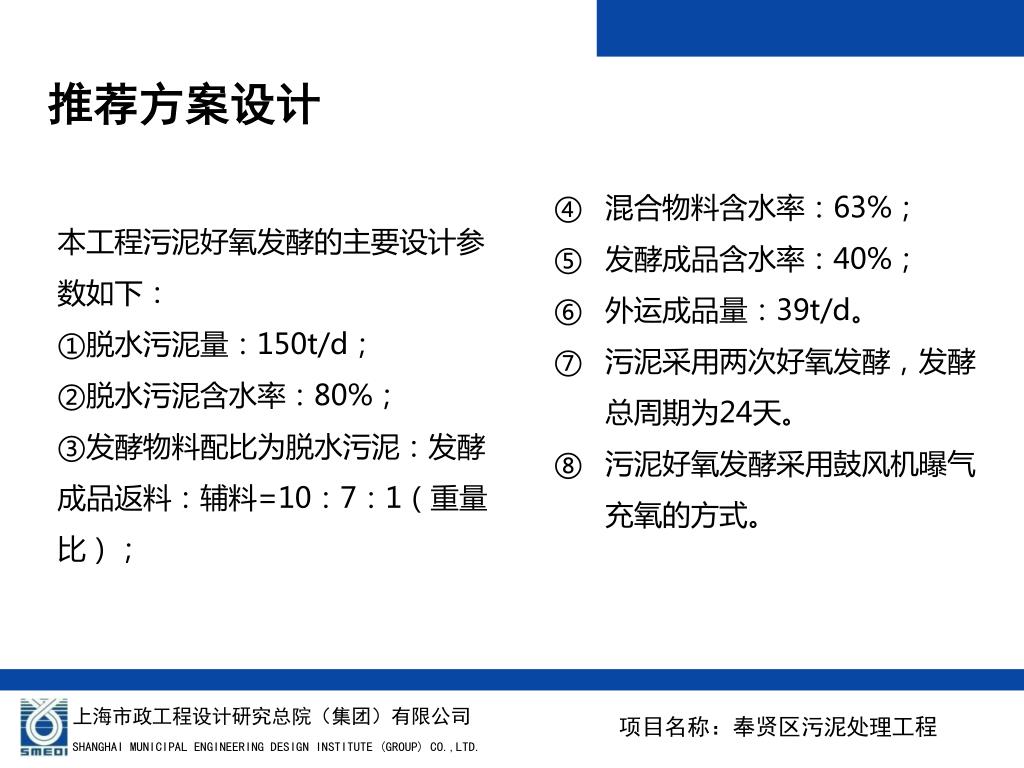 推荐方案设计

本工程污泥好氧发酵的主要设计参数如下：
①脱水污泥量：150t/d；
②脱水污泥含水率：80%；
③发酵物料配比为脱水污泥：发酵成品返料：辅料=10：7：1（重量比）；

④ 混合物料含水率：63%；
⑤ 发酵成品含水率：40%；
⑥ 外运成品量：39t/d。
⑦ 污泥采用两次好氧发酵，发酵总周期为24天。
⑧ 污泥好氧发酵采用鼓风机曝气充氧的方式。

SMEDI
上海市政工程设计研究总院（集团）有限公司
SHANGHAI MUNICIPAL ENGINEERING DESIGN INSTITUTE (GROUP) CO.,LTD.

项目名称：奉贤区污泥处理工程